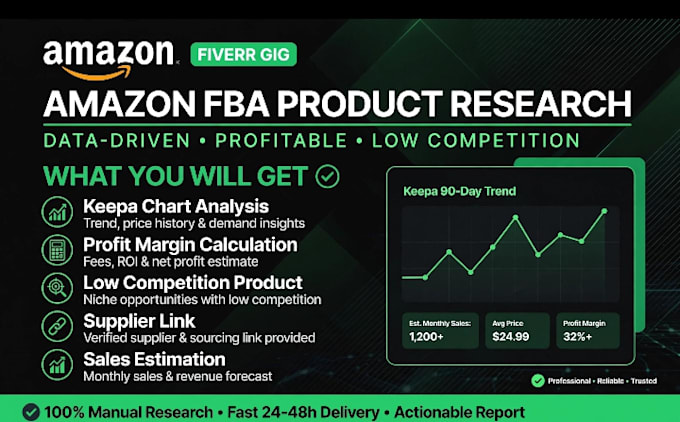 amazon FIVERR GIG

AMAZON FBA PRODUCT RESEARCH

DATA-DRIVEN • PROFITABLE • LOW COMPETITION

WHAT YOU WILL GET

Keepa Chart Analysis
Trend, price history & demand insights

Profit Margin Calculation
Fees, ROI & net profit estimate

Low Competition Product
Niche opportunities with low competition

Supplier Link
Verified supplier & sourcing link provided

Sales Estimation
Monthly sales & revenue forecast

Keepa 90-Day Trend

Est. Monthly Sales:
1,200+

Avg Price
$24.99

Profit Margin
32%+

Professional • Reliable • Trusted

100% Manual Research • Fast 24-48h Delivery • Actionable Report